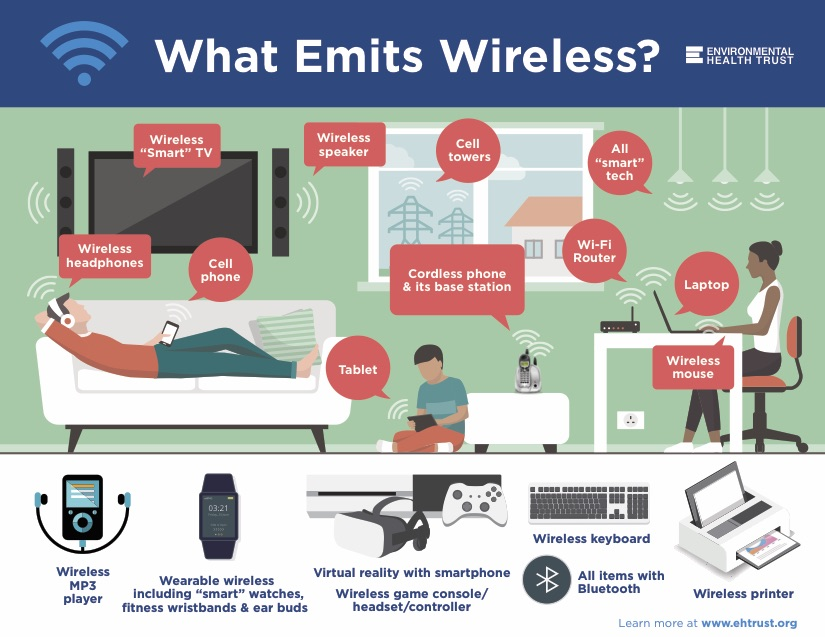 What Emits Wireless?

ENVIRONMENTAL HEALTH TRUST

Wireless "Smart" TV

Wireless speaker

Cell towers

All "smart" tech

Wireless headphones

Cell phone

Cordless phone & its base station

Wi-Fi Router

Laptop

Tablet

Wireless mouse

03:21

Wireless MP3 player

Wearable wireless including "smart" watches, fitness wristbands & ear buds

Virtual reality with smartphone

Wireless game console/ headset/controller

Wireless keyboard

All items with Bluetooth

Wireless printer

Learn more at www.ehtrust.org